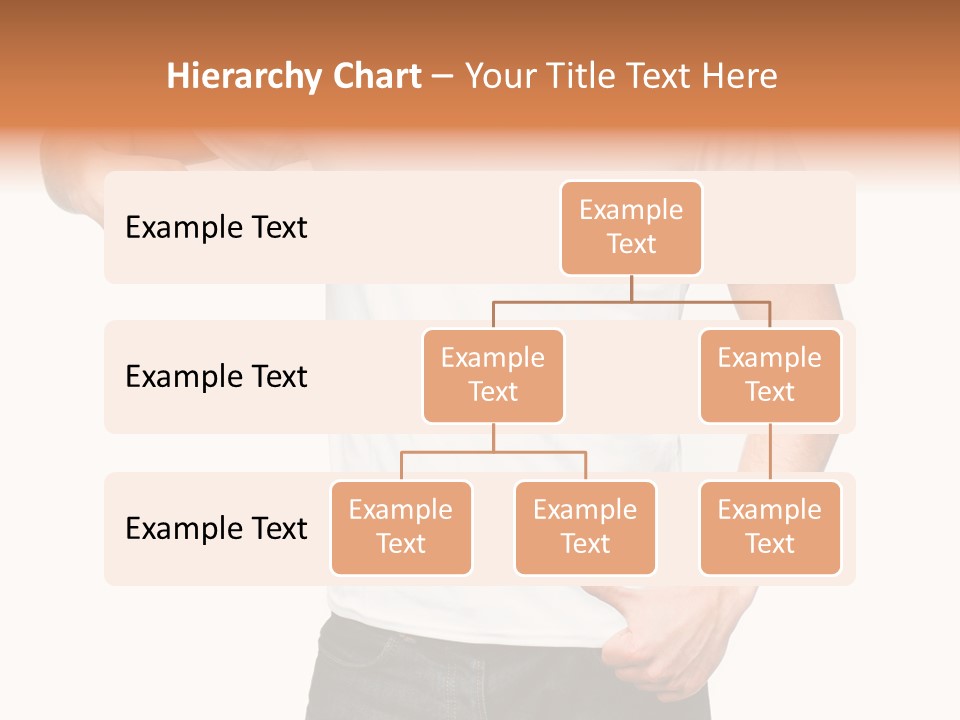 Hierarchy Chart – Your Title Text Here

Example Text

Example Text

Example Text

Example Text

Example Text

Example Text

Example Text

Example Text

Example Text